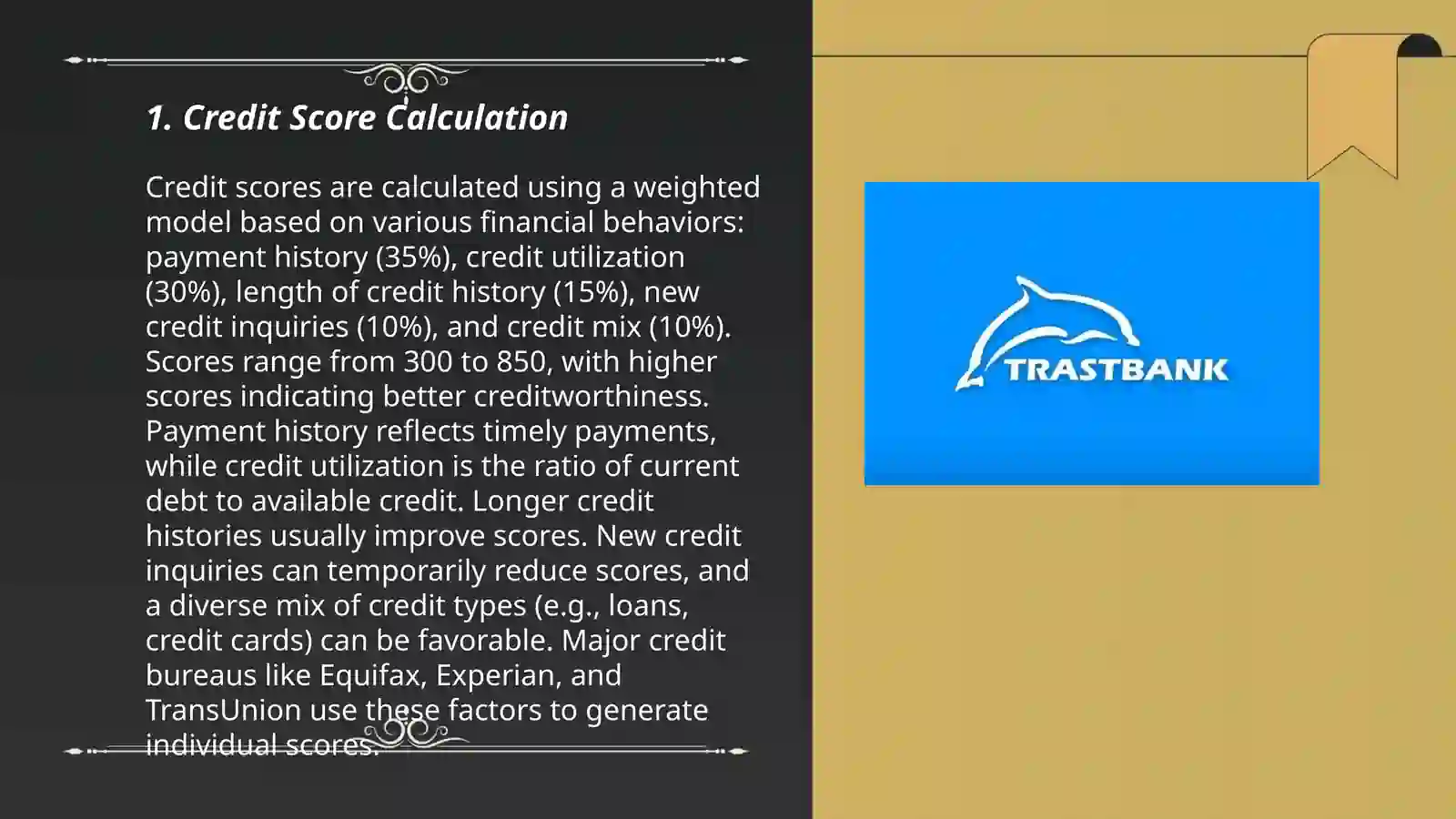 1. Credit Score Calculation

Credit scores are calculated using a weighted model based on various financial behaviors: payment history (35%), credit utilization (30%), length of credit history (15%), new credit inquiries (10%), and credit mix (10%). Scores range from 300 to 850, with higher scores indicating better creditworthiness. Payment history reflects timely payments, while credit utilization is the ratio of current debt to available credit. Longer credit histories usually improve scores. New credit inquiries can temporarily reduce scores, and a diverse mix of credit types (e.g., loans, credit cards) can be favorable. Major credit bureaus like Equifax, Experian, and TransUnion use these factors to generate individual scores.

TRASTBANK